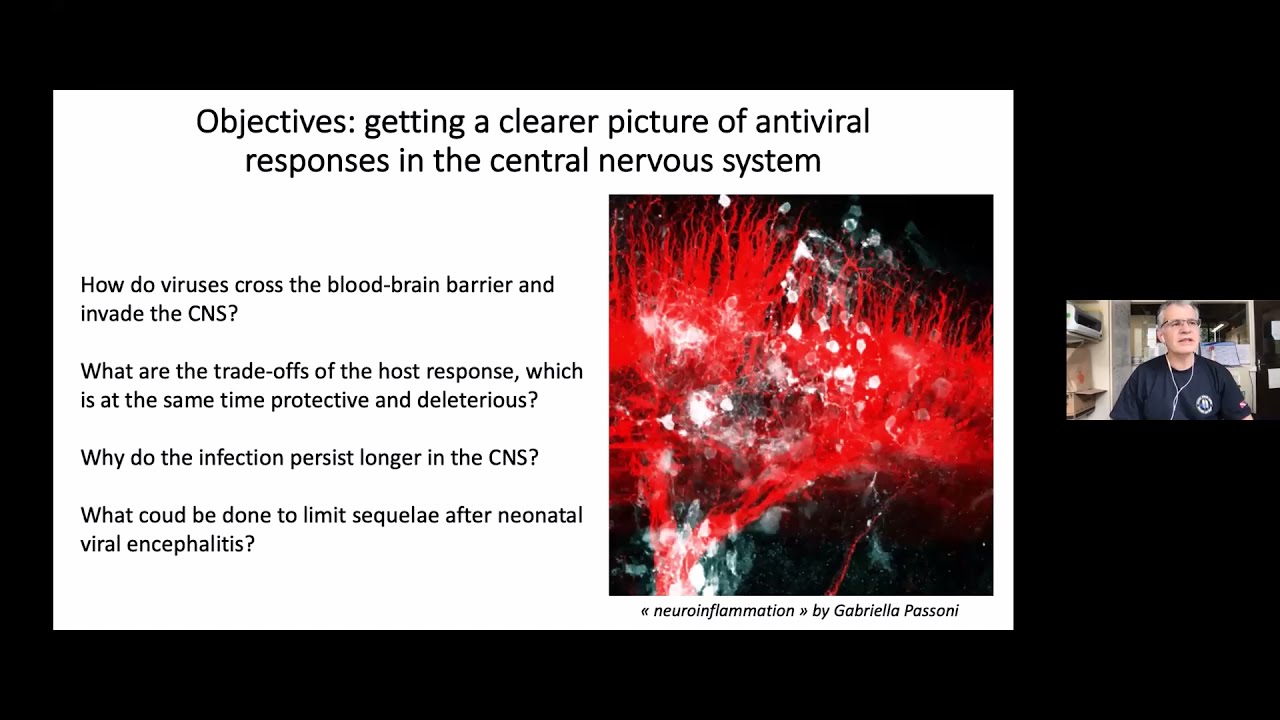 Objectives: getting a clearer picture of antiviral responses in the central nervous system

How do viruses cross the blood-brain barrier and invade the CNS?

What are the trade-offs of the host response, which is at the same time protective and deleterious?

Why do the infection persist longer in the CNS?

What coud be done to limit sequelae after neonatal viral encephalitis?

« neuroinflammation » by Gabriella Passoni